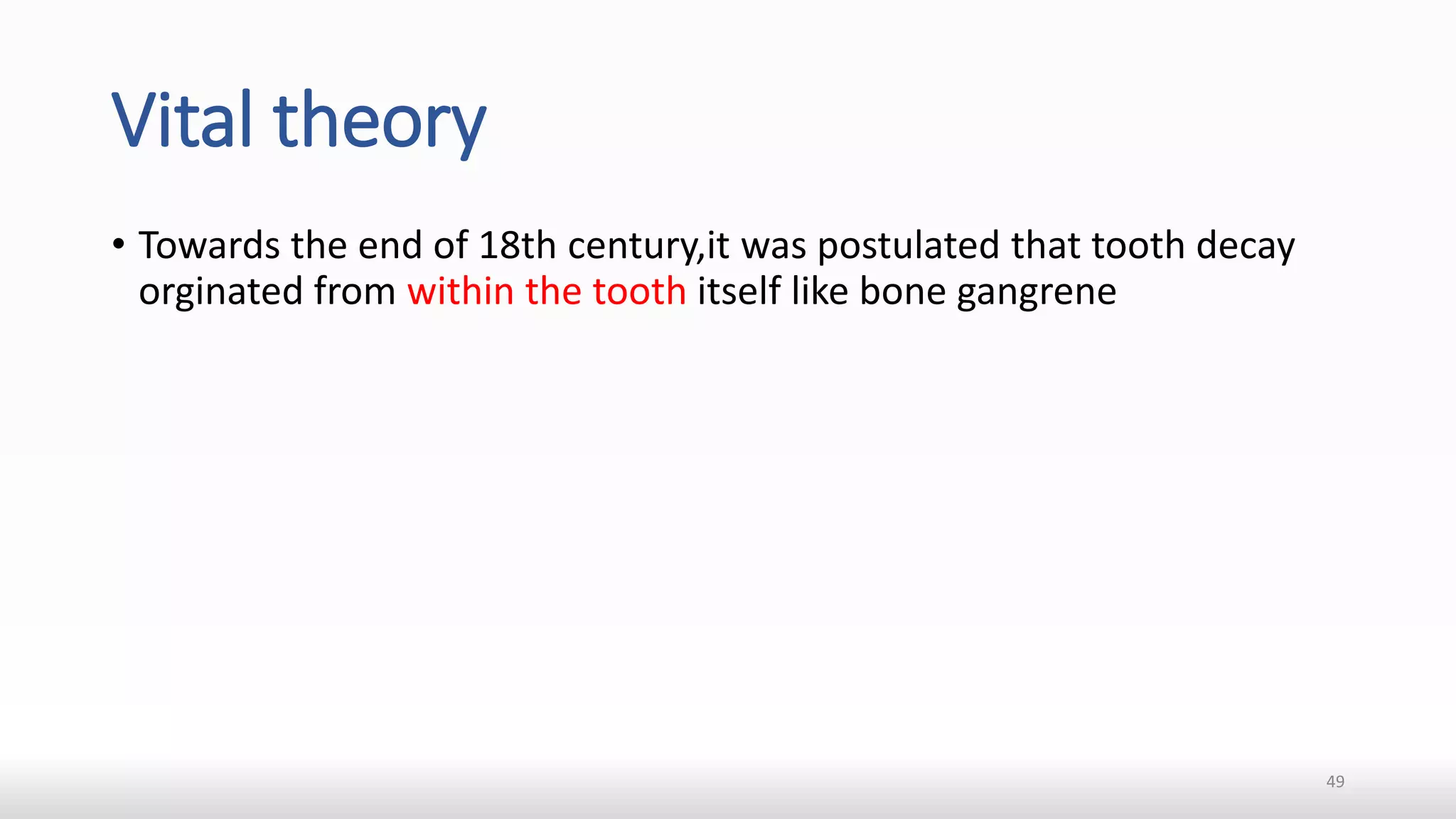 Vital theory

• Towards the end of 18th century,it was postulated that tooth decay orginated from within the tooth itself like bone gangrene

49